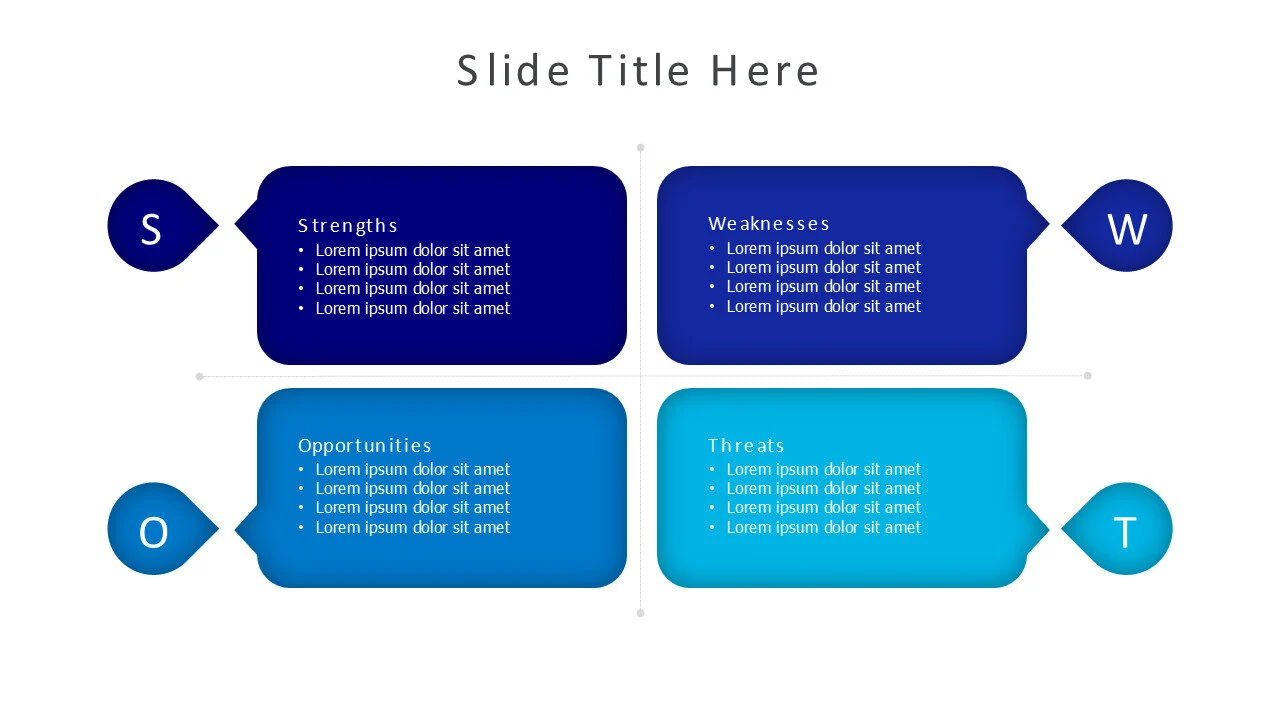 Slide Title Here

S

Strengths
• Lorem ipsum dolor sit amet
• Lorem ipsum dolor sit amet
• Lorem ipsum dolor sit amet
• Lorem ipsum dolor sit amet

Weaknesses
• Lorem ipsum dolor sit amet
• Lorem ipsum dolor sit amet
• Lorem ipsum dolor sit amet
• Lorem ipsum dolor sit amet

W

O

Opportunities
• Lorem ipsum dolor sit amet
• Lorem ipsum dolor sit amet
• Lorem ipsum dolor sit amet
• Lorem ipsum dolor sit amet

Threats
• Lorem ipsum dolor sit amet
• Lorem ipsum dolor sit amet
• Lorem ipsum dolor sit amet
• Lorem ipsum dolor sit amet

T